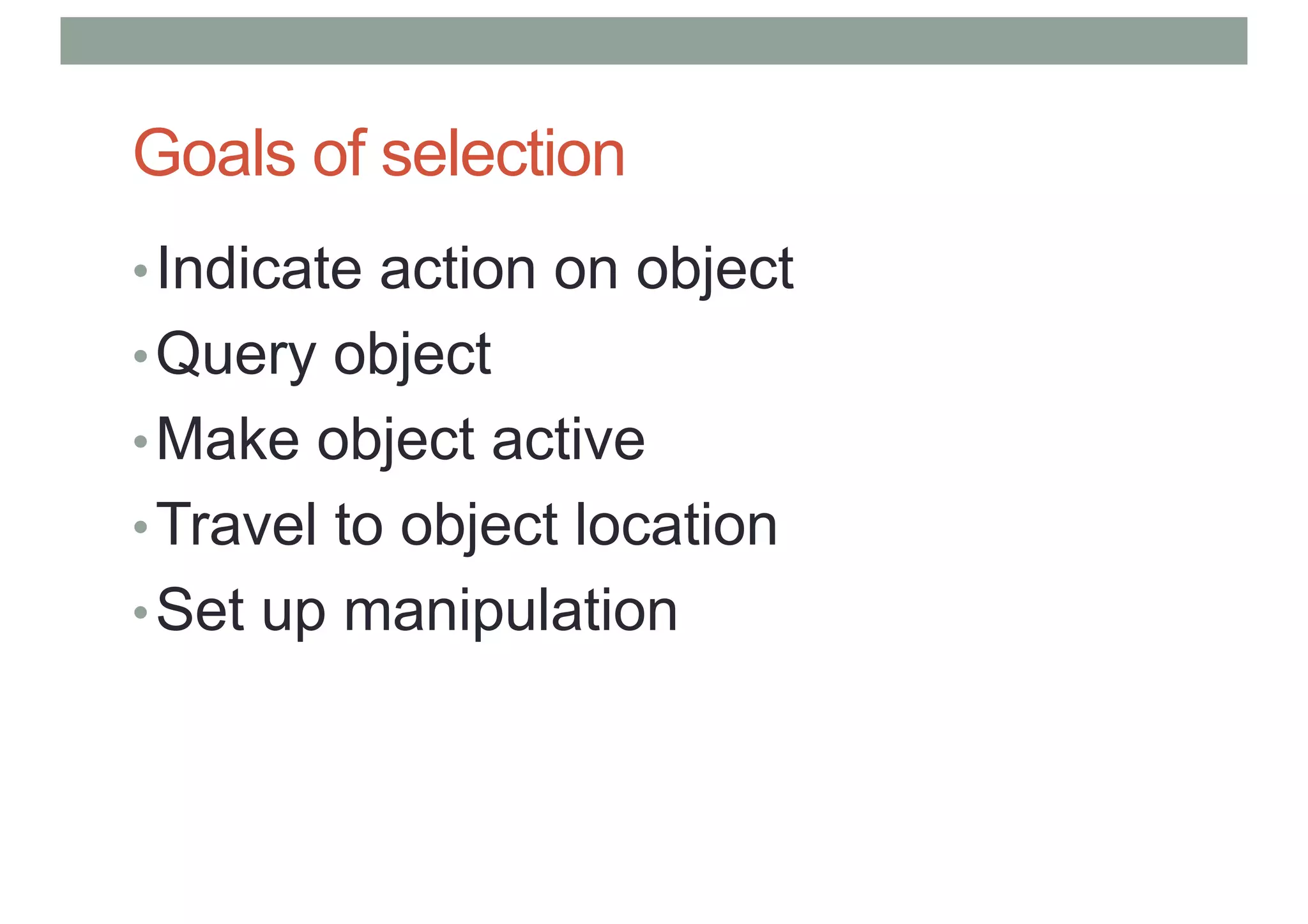 Goals of selection

• Indicate action on object
• Query object
• Make object active
• Travel to object location
• Set up manipulation